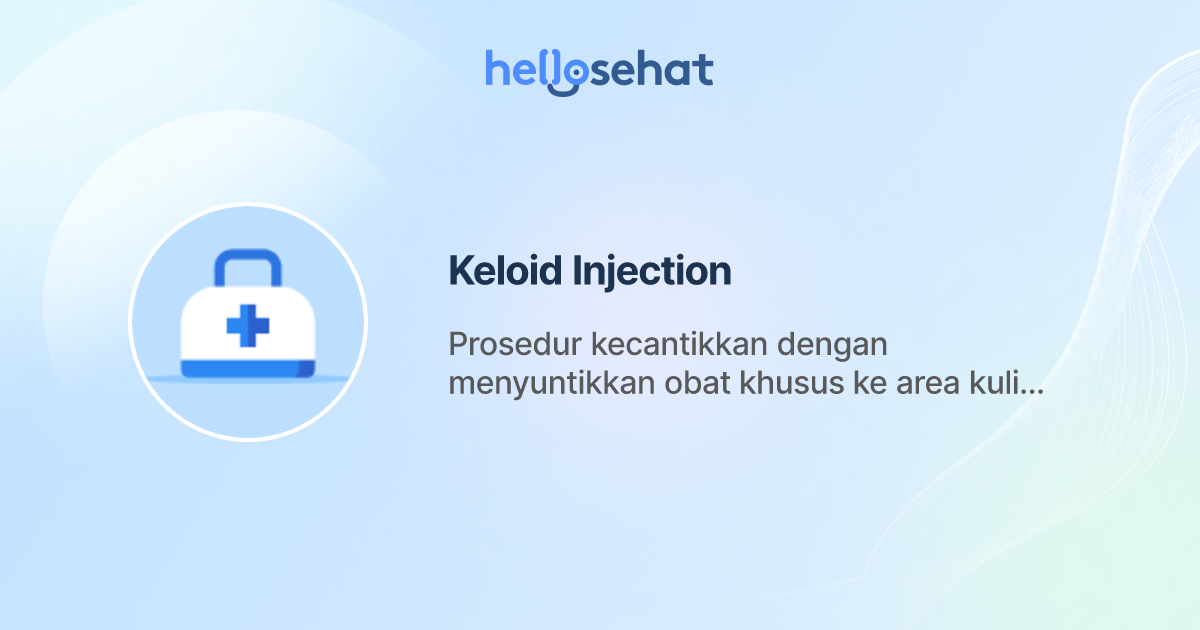 hellosehat

Keloid Injection

Prosedur kecantikkan dengan menyuntikkan obat khusus ke area kuli...